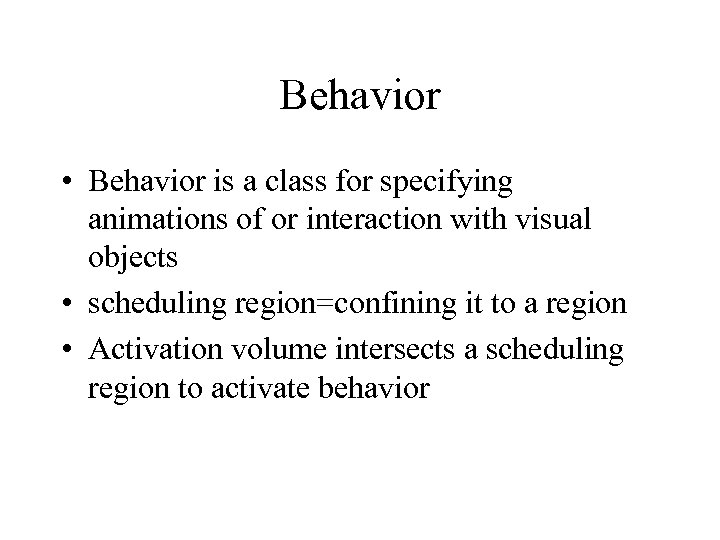 Behavior

• Behavior is a class for specifying animations of or interaction with visual objects
• scheduling region=confining it to a region
• Activation volume intersects a scheduling region to activate behavior